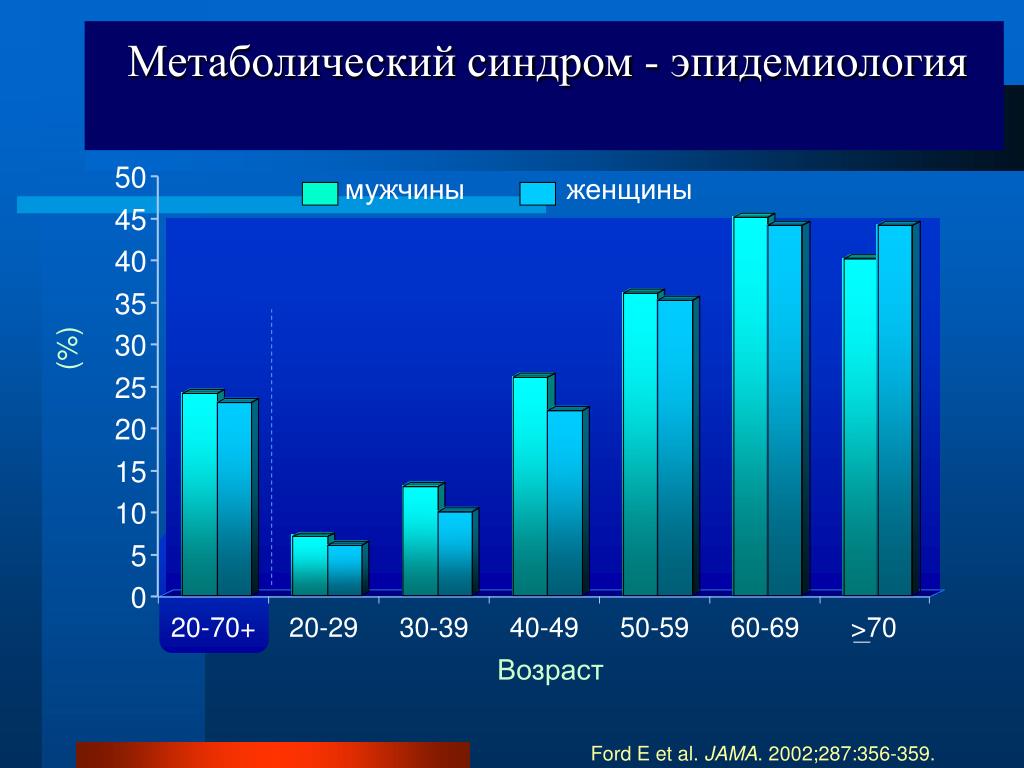 Метаболический синдром - эпидемиология

мужчины
женщины

(%)

50
45
40
35
30
25
20
15
10
5
0

20-70+
20-29
30-39
40-49
50-59
60-69
$\geq$70

Возраст

Ford E et al. JAMA. 2002;287:356-359.